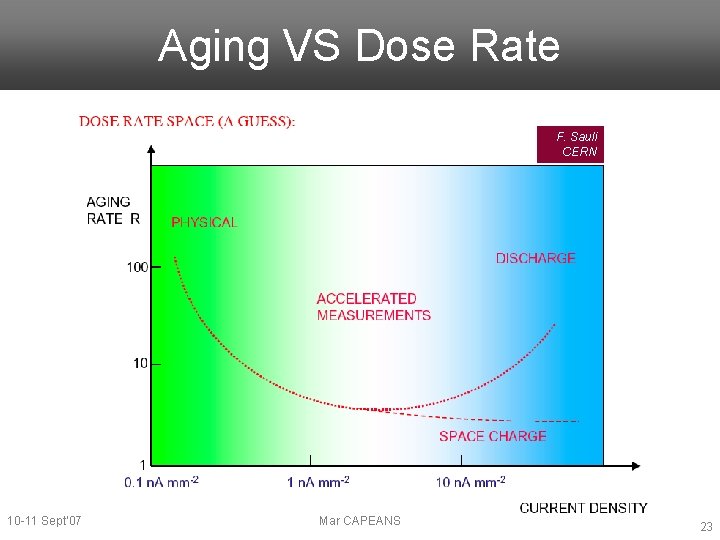 Aging VS Dose Rate

DOSE RATE SPACE (A GUESS):

F. Sauli
CERN

AGING
RATE R

PHYSICAL

DISCHARGE

ACCELERATED
MEASUREMENTS

SPACE CHARGE

100

10

1

0.1 nA $mm^{-2}$

1 nA $mm^{-2}$

10 nA $mm^{-2}$

CURRENT DENSITY

10-11 Sept'07

Mar CAPEANS

23